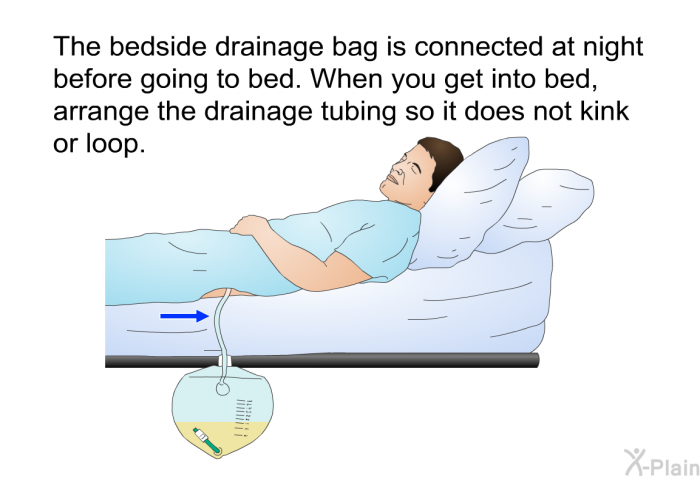 The bedside drainage bag is connected at night before going to bed. When you get into bed, arrange the drainage tubing so it does not kink or loop.

X-Plain